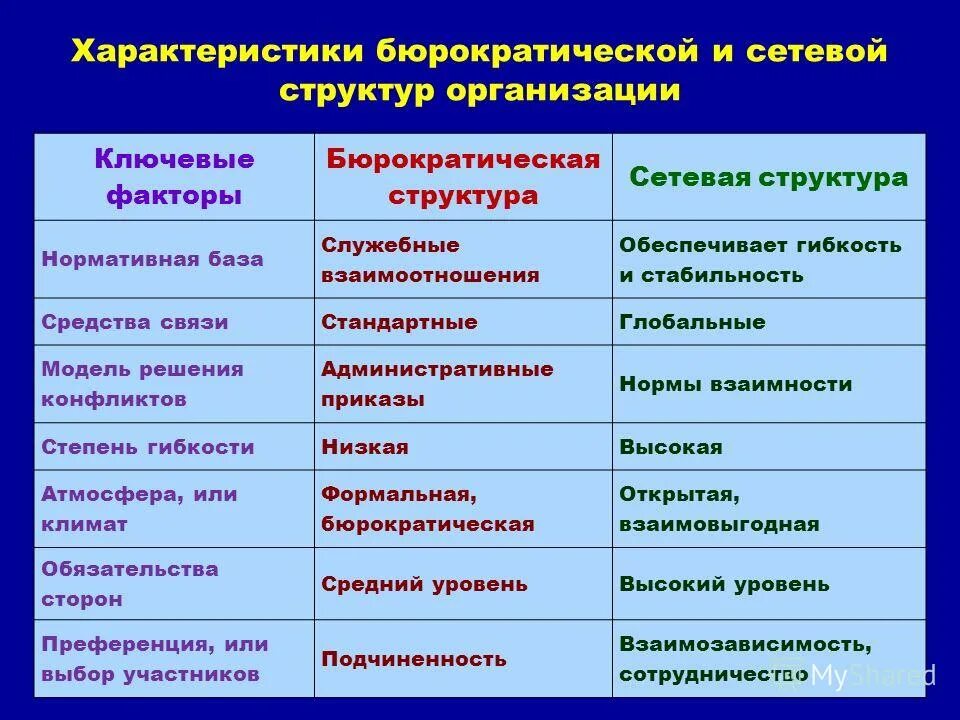 Характеристики бюрократической и сетевой структур организации

| Ключевые факторы | Бюрократическая структура | Сетевая структура |
|---|---|---|
| Нормативная база | Служебные взаимоотношения | Обеспечивает гибкость и стабильность |
| Средства связи | Стандартные | Глобальные |
| Модель решения конфликтов | Административные приказы | Нормы взаимности |
| Степень гибкости | Низкая | Высокая |
| Атмосфера, или климат | Формальная, бюрократическая | Открытая, взаимовыгодная |
| Обязательства сторон | Средний уровень | Высокий уровень |
| Преференция, или выбор участников | Подчиненность | Взаимозависимость, сотрудничество |

MyShared